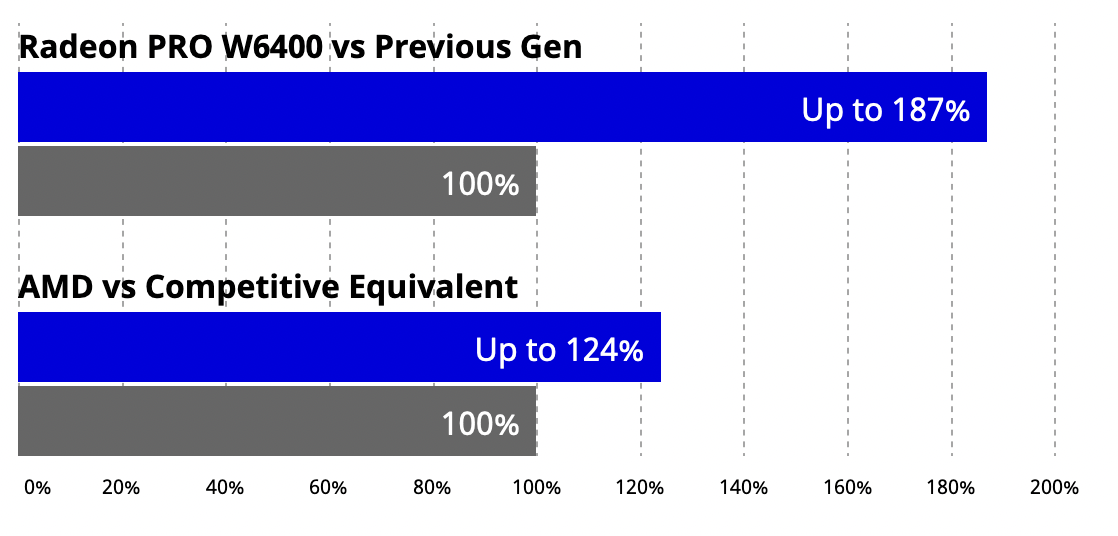 Radeon PRO W6400 vs Previous Gen

Up to 187%

100%

AMD vs Competitive Equivalent

Up to 124%

100%

0% 20% 40% 60% 80% 100% 120% 140% 160% 180% 200%